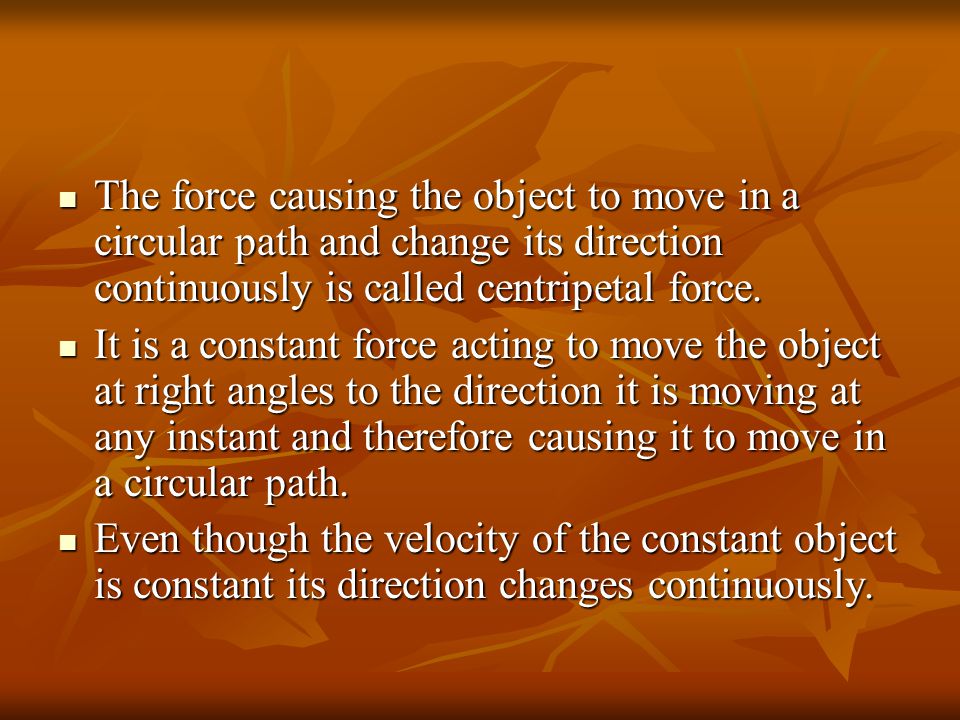 ▪ The force causing the object to move in a circular path and change its direction continuously is called centripetal force.

▪ It is a constant force acting to move the object at right angles to the direction it is moving at any instant and therefore causing it to move in a circular path.

▪ Even though the velocity of the constant object is constant its direction changes continuously.